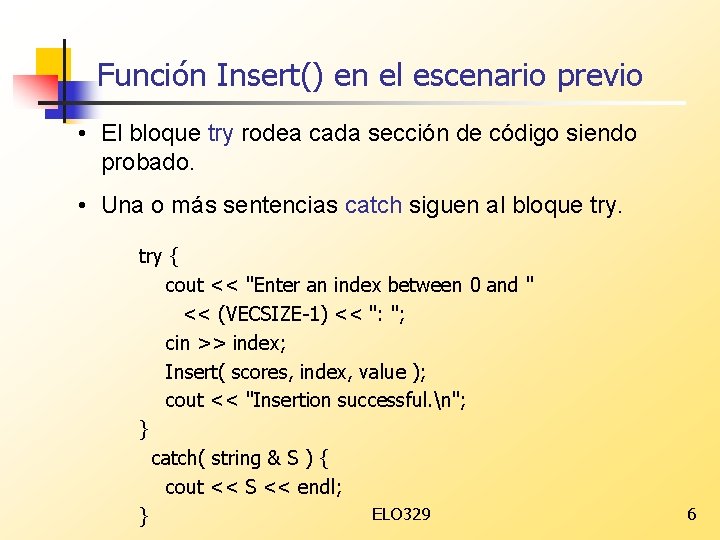 Función Insert() en el escenario previo

• El bloque try rodea cada sección de código siendo probado.

• Una o más sentencias catch siguen al bloque try.

try {
cout << "Enter an index between 0 and "
<< (VECSIZE-1) << ": ";
cin >> index;
Insert( scores, index, value );
cout << "Insertion successful.\n";
}
catch( string & S ) {
cout << S << endl;
}

ELO329

6